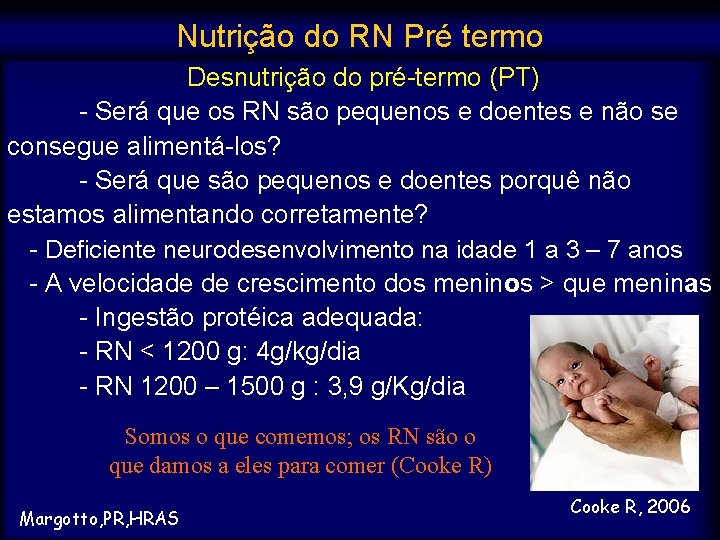 Nutrição do RN Pré termo

Desnutrição do pré-termo (PT)

- Será que os RN são pequenos e doentes e não se consegue alimentá-los?

- Será que são pequenos e doentes porquê não estamos alimentando corretamente?

- Deficiente neurodesenvolvimento na idade 1 a 3 – 7 anos

- A velocidade de crescimento dos meninos > que meninas

- Ingestão protéica adequada:

- RN < 1200 g: 4g/kg/dia

- RN 1200 – 1500 g : 3,9 g/Kg/dia

Somos o que comemos; os RN são o que damos a eles para comer (Cooke R)

Cooke R, 2006

Margotto,PR,HRAS